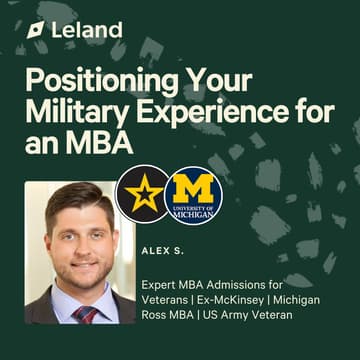 Leland

Positioning Your Military Experience for an MBA

M
UNIVERSITY OF MICHIGAN

ALEX S.

Expert MBA Admissions for Veterans | Ex-McKinsey | Michigan Ross MBA | US Army Veteran